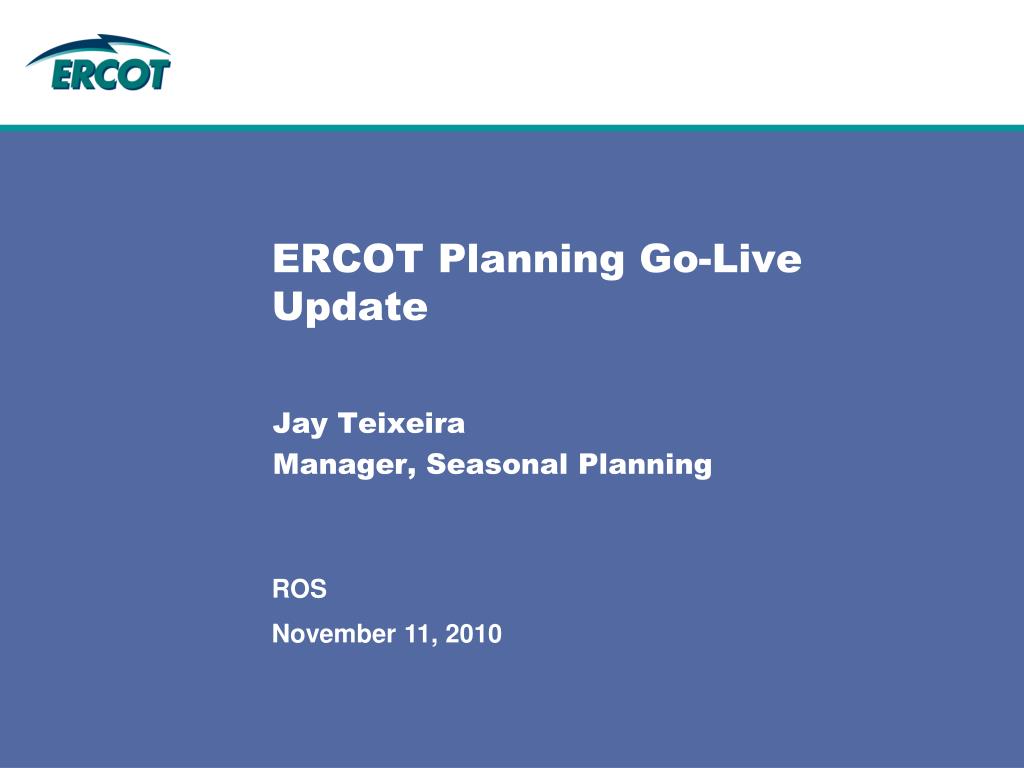 ERCOT

ERCOT Planning Go-Live Update

Jay Teixeira
Manager, Seasonal Planning

ROS
November 11, 2010